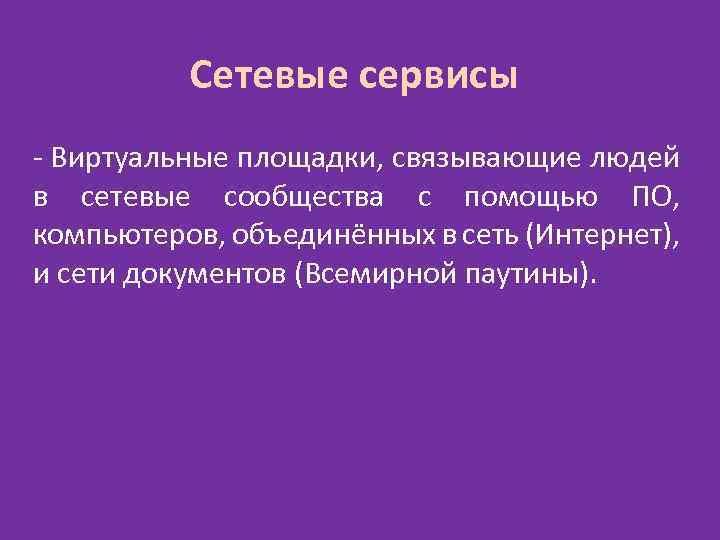 Сетевые сервисы

- Виртуальные площадки, связывающие людей в сетевые сообщества с помощью ПО, компьютеров, объединённых в сеть (Интернет), и сети документов (Всемирной паутины).